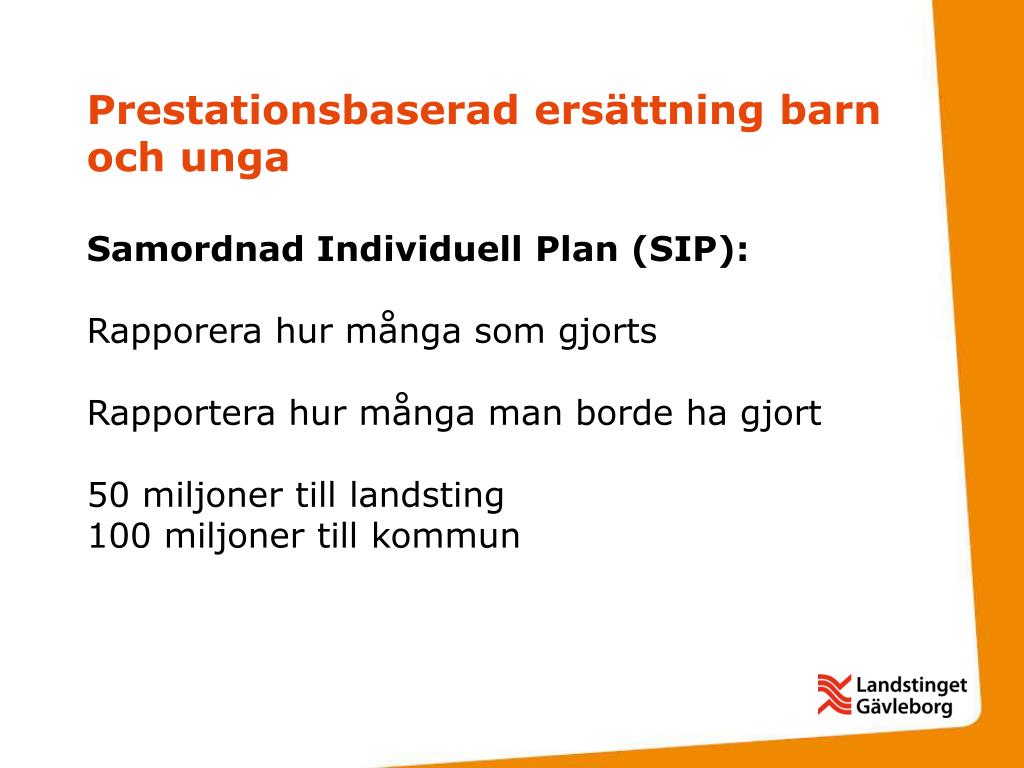 Prestationsbaserad ersättning barn och unga

Samordnad Individuell Plan (SIP):

Rapporera hur många som gjorts

Rapportera hur många man borde ha gjort

50 miljoner till landsting
100 miljoner till kommun

Landstinget Gävleborg